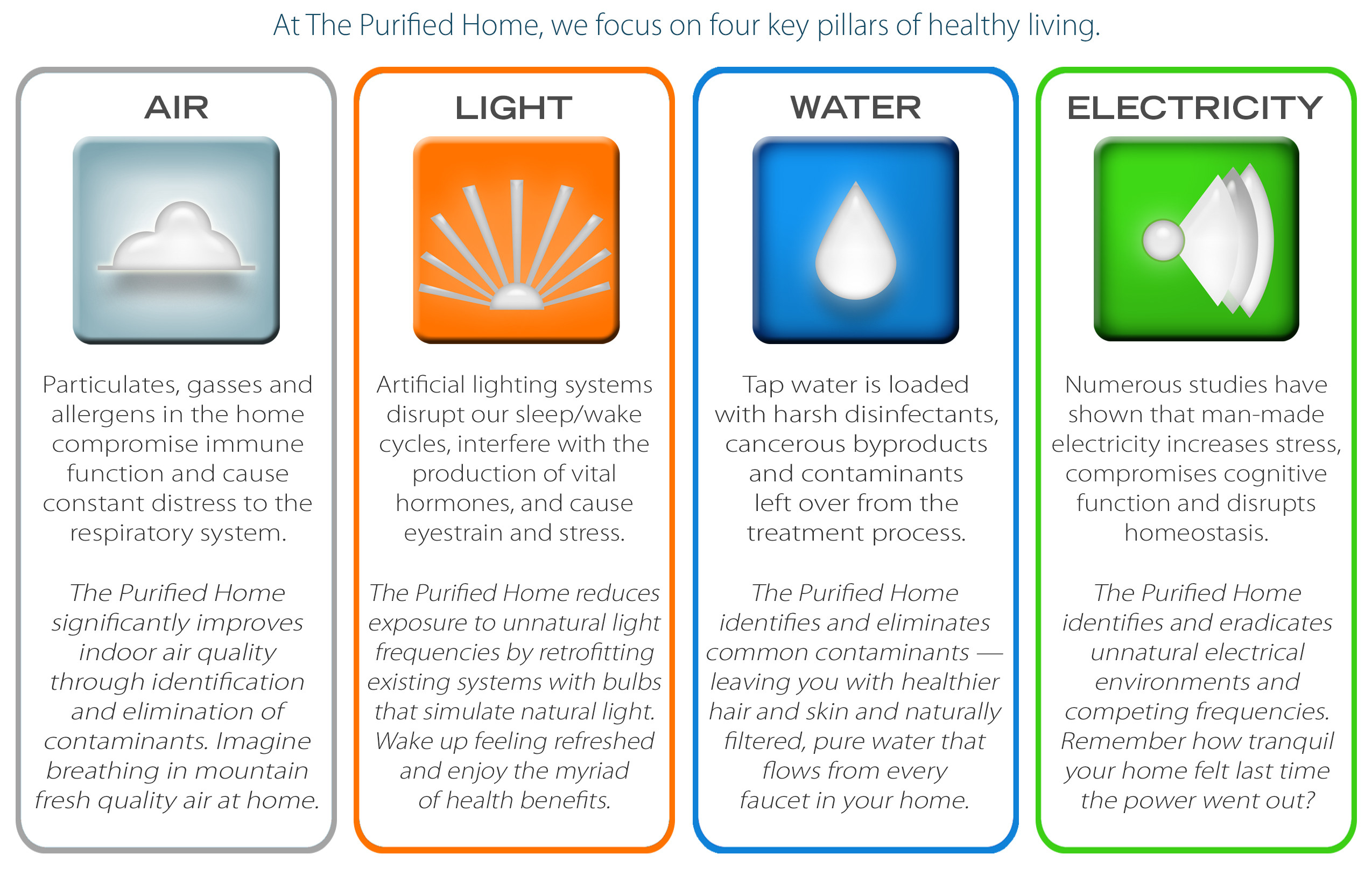 At The Purified Home, we focus on four key pillars of healthy living.

AIR

Particulates, gasses and allergens in the home compromise immune function and cause constant distress to the respiratory system.

The Purified Home significantly improves indoor air quality through identification and elimination of contaminants. Imagine breathing in mountain fresh quality air at home.

LIGHT

Artificial lighting systems disrupt our sleep/wake cycles, interfere with the production of vital hormones, and cause eyestrain and stress.

The Purified Home reduces exposure to unnatural light frequencies by retrofitting existing systems with bulbs that simulate natural light. Wake up feeling refreshed and enjoy the myriad of health benefits.

WATER

Tap water is loaded with harsh disinfectants, cancerous byproducts and contaminants left over from the treatment process.

The Purified Home identifies and eliminates common contaminants — leaving you with healthier hair and skin and naturally filtered, pure water that flows from every faucet in your home.

ELECTRICITY

Numerous studies have shown that man-made electricity increases stress, compromises cognitive function and disrupts homeostasis.

The Purified Home identifies and eradicates unnatural electrical environments and competing frequencies. Remember how tranquil your home felt last time the power went out?